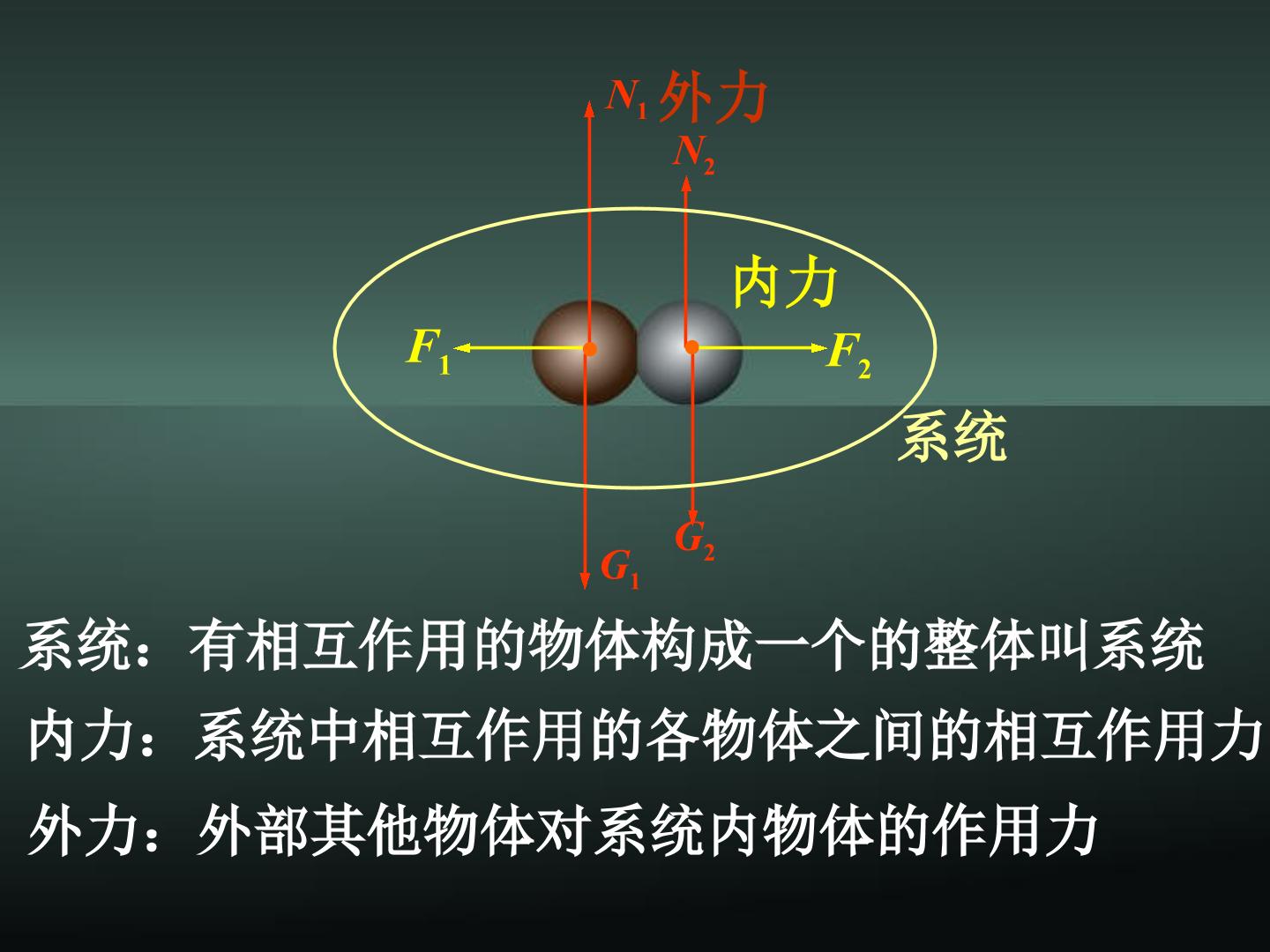 $N_1$ 外力

$N_2$

内力

$F_1$

$F_2$

系统

$G_2$

$G_1$

系统：有相互作用的物体构成一个的整体叫系统

内力：系统中相互作用的各物体之间的相互作用力

外力：外部其他物体对系统内物体的作用力